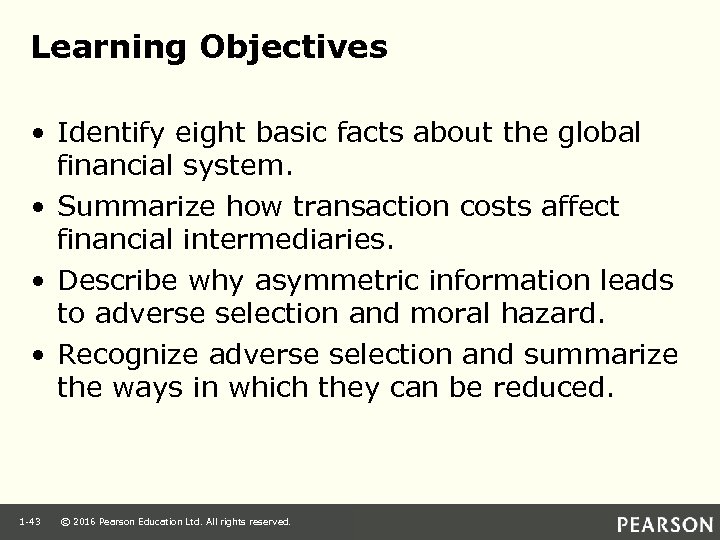 Learning Objectives

• Identify eight basic facts about the global financial system.

• Summarize how transaction costs affect financial intermediaries.

• Describe why asymmetric information leads to adverse selection and moral hazard.

• Recognize adverse selection and summarize the ways in which they can be reduced.

1-43 © 2016 Pearson Education Ltd. All rights reserved.

PEARSON